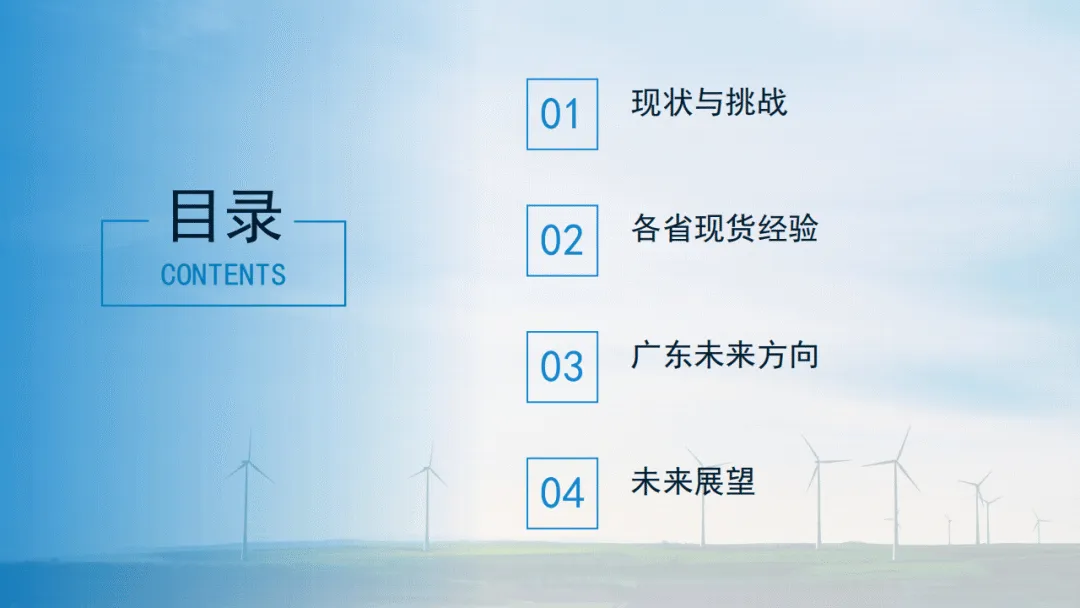 目录
CONTENTS

01 现状与挑战

02 各省现货经验

03 广东未来方向

04 未来展望